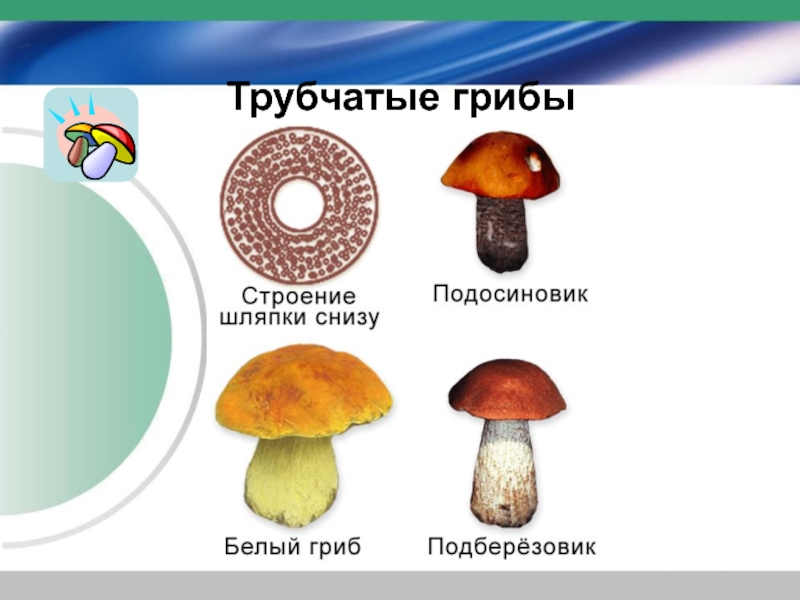 Трубчатые грибы

Строение шляпки снизу

Подосиновик

Белый гриб

Подберёзовик